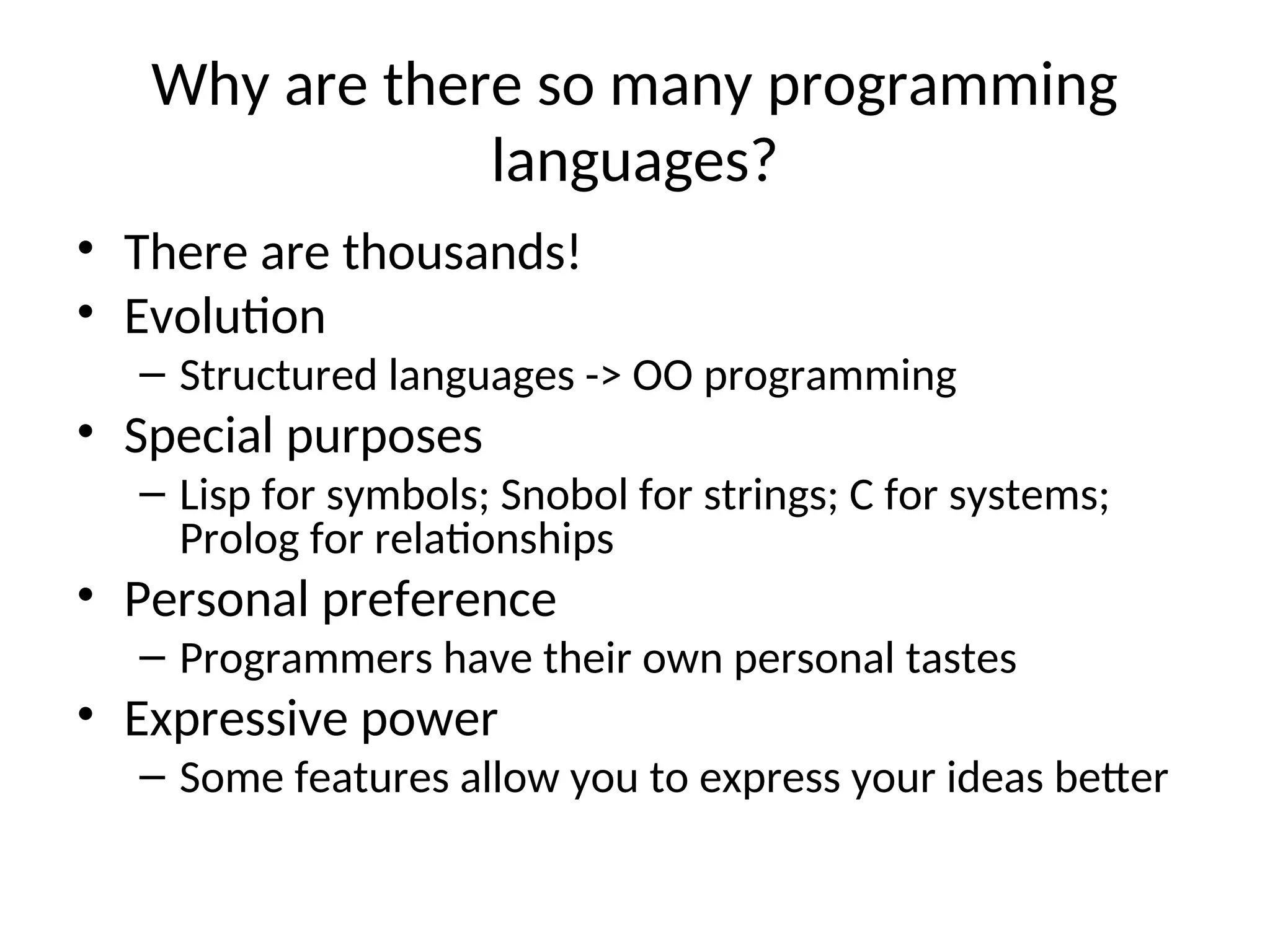 Why are there so many programming languages?

• There are thousands!
• Evolution
  – Structured languages -> OO programming
• Special purposes
  – Lisp for symbols; Snobol for strings; C for systems; Prolog for relationships
• Personal preference
  – Programmers have their own personal tastes
• Expressive power
  – Some features allow you to express your ideas better